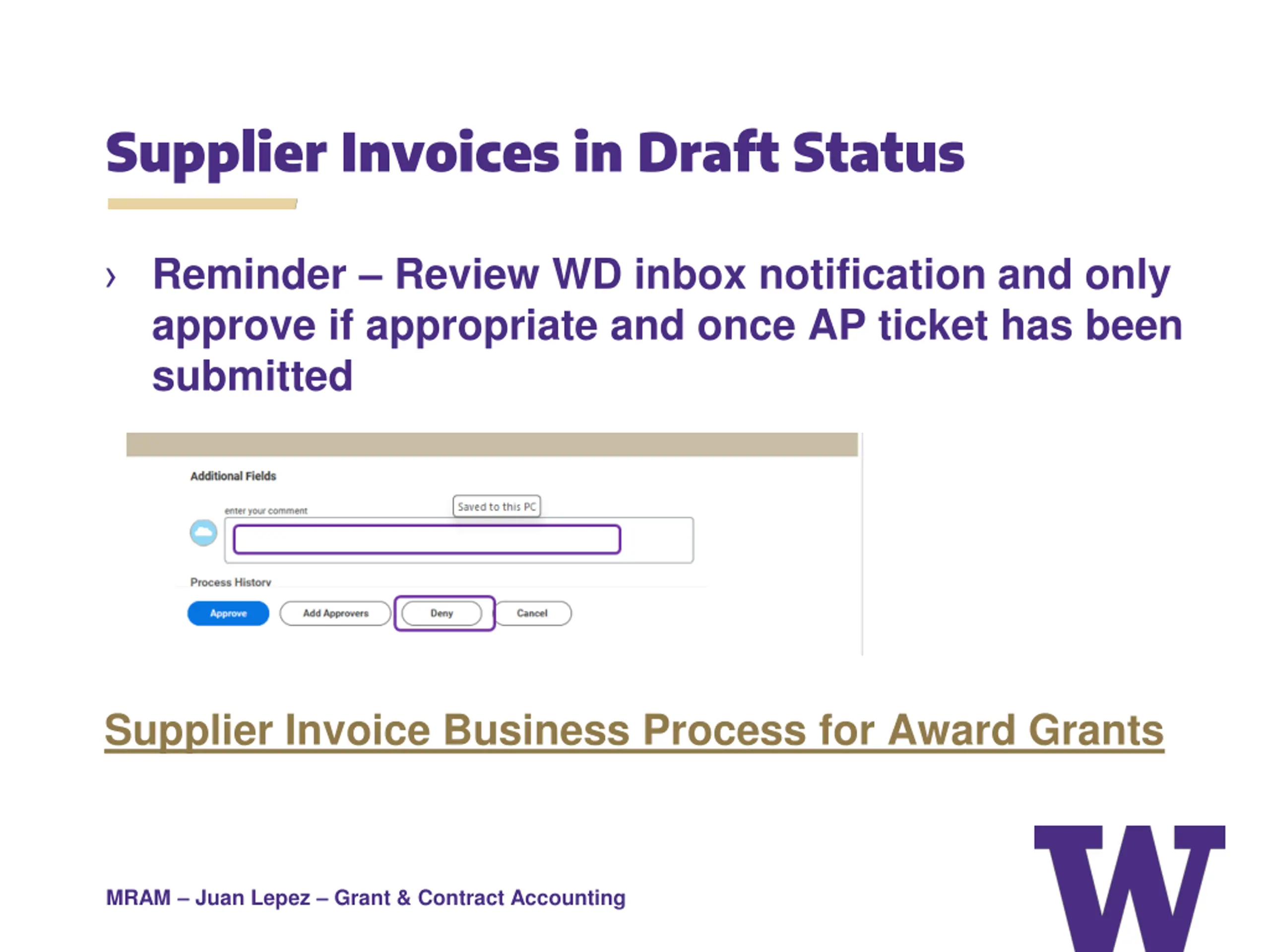 Supplier Invoices in Draft Status

› Reminder – Review WD inbox notification and only approve if appropriate and once AP ticket has been submitted

Additional Fields

enter your comment

Saved to this PC

Process History

Approve

Add Approvers

Deny

Cancel

Supplier Invoice Business Process for Award Grants

MRAM – Juan Lepez – Grant & Contract Accounting

W